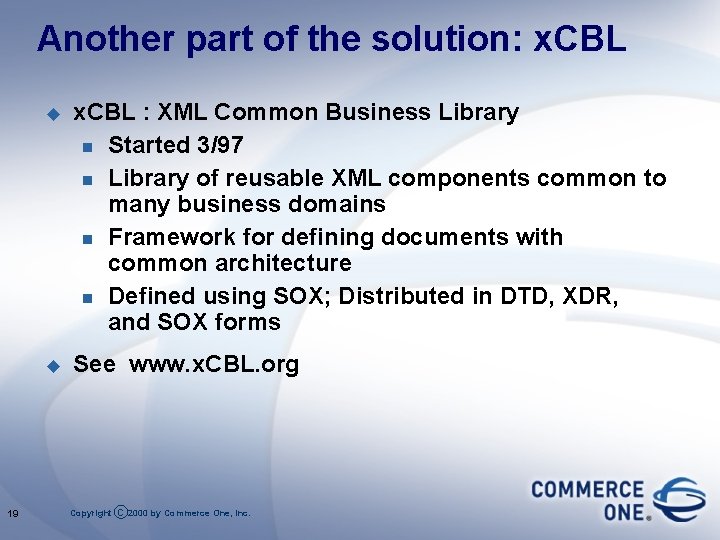 Another part of the solution: xCBL

xCBL : XML Common Business Library

Started 3/97

Library of reusable XML components common to many business domains

Framework for defining documents with common architecture

Defined using SOX; Distributed in DTD, XDR, and SOX forms

See www.xCBL.org

19

Copyright © 2000 by Commerce One, Inc.

COMMERCE ONE.